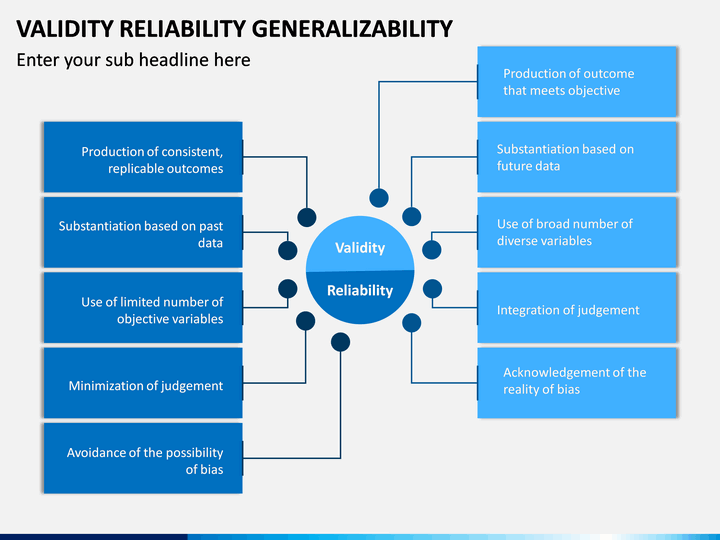 VALIDITY RELIABILITY GENERALIZABILITY

Enter your sub headline here

Production of consistent, replicable outcomes

Substantiation based on past data

Use of limited number of objective variables

Minimization of judgement

Avoidance of the possibility of bias

Validity

Reliability

Production of outcome that meets objective

Substantiation based on future data

Use of broad number of diverse variables

Integration of judgement

Acknowledgement of the reality of bias